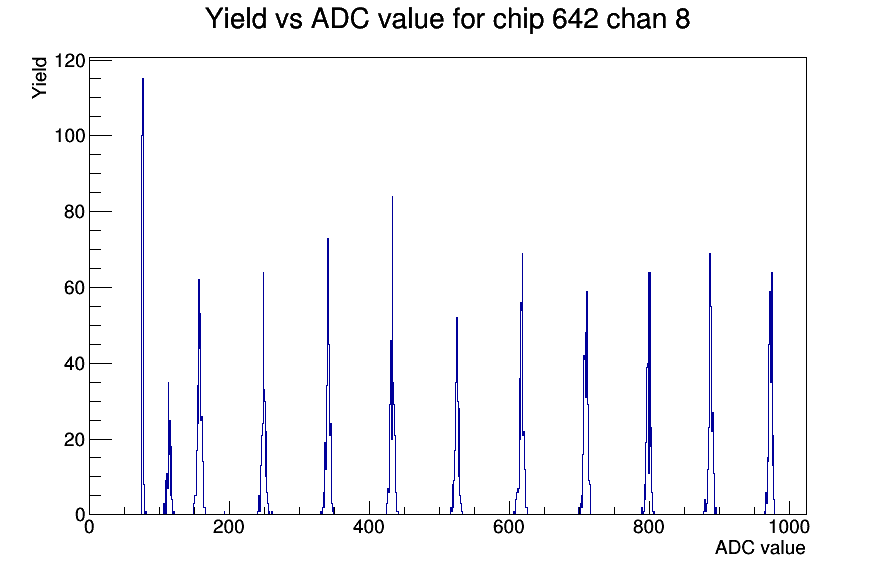 Yield vs ADC value for chip 642 chan 8

Yield

120
100
80
60
40
20
0

0
200
400
600
800
1000

ADC value